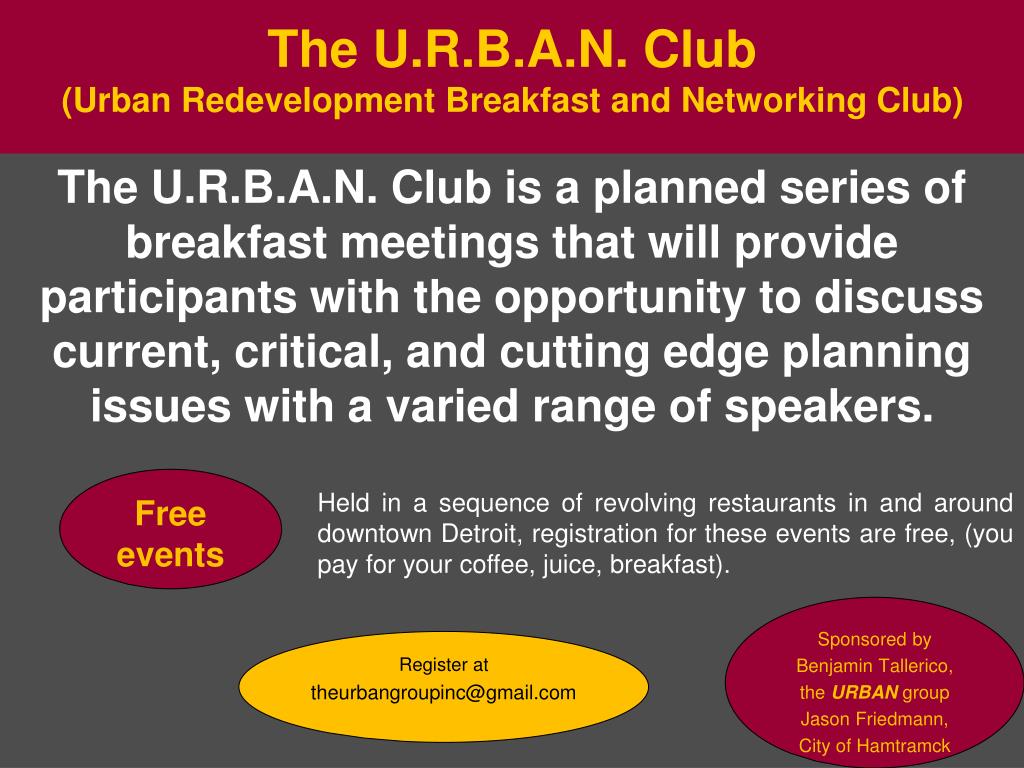 The U.R.B.A.N. Club
(Urban Redevelopment Breakfast and Networking Club)

The U.R.B.A.N. Club is a planned series of breakfast meetings that will provide participants with the opportunity to discuss current, critical, and cutting edge planning issues with a varied range of speakers.

Free events

Held in a sequence of revolving restaurants in and around downtown Detroit, registration for these events are free, (you pay for your coffee, juice, breakfast).

Register at theurbangroupinc@gmail.com

Sponsored by Benjamin Tallerico, the URBAN group Jason Friedmann, City of Hamtramck